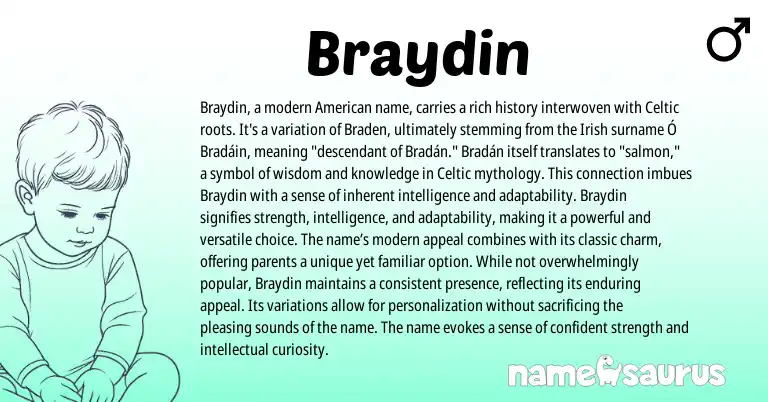 Braydin

♂

Braydin, a modern American name, carries a rich history interwoven with Celtic roots. It's a variation of Braden, ultimately stemming from the Irish surname Ó Bradáin, meaning "descendant of Bradán." Bradán itself translates to "salmon," a symbol of wisdom and knowledge in Celtic mythology. This connection imbues Braydin with a sense of inherent intelligence and adaptability. Braydin signifies strength, intelligence, and adaptability, making it a powerful and versatile choice. The name's modern appeal combines with its classic charm, offering parents a unique yet familiar option. While not overwhelmingly popular, Braydin maintains a consistent presence, reflecting its enduring appeal. Its variations allow for personalization without sacrificing the pleasing sounds of the name. The name evokes a sense of confident strength and intellectual curiosity.

namesaurus